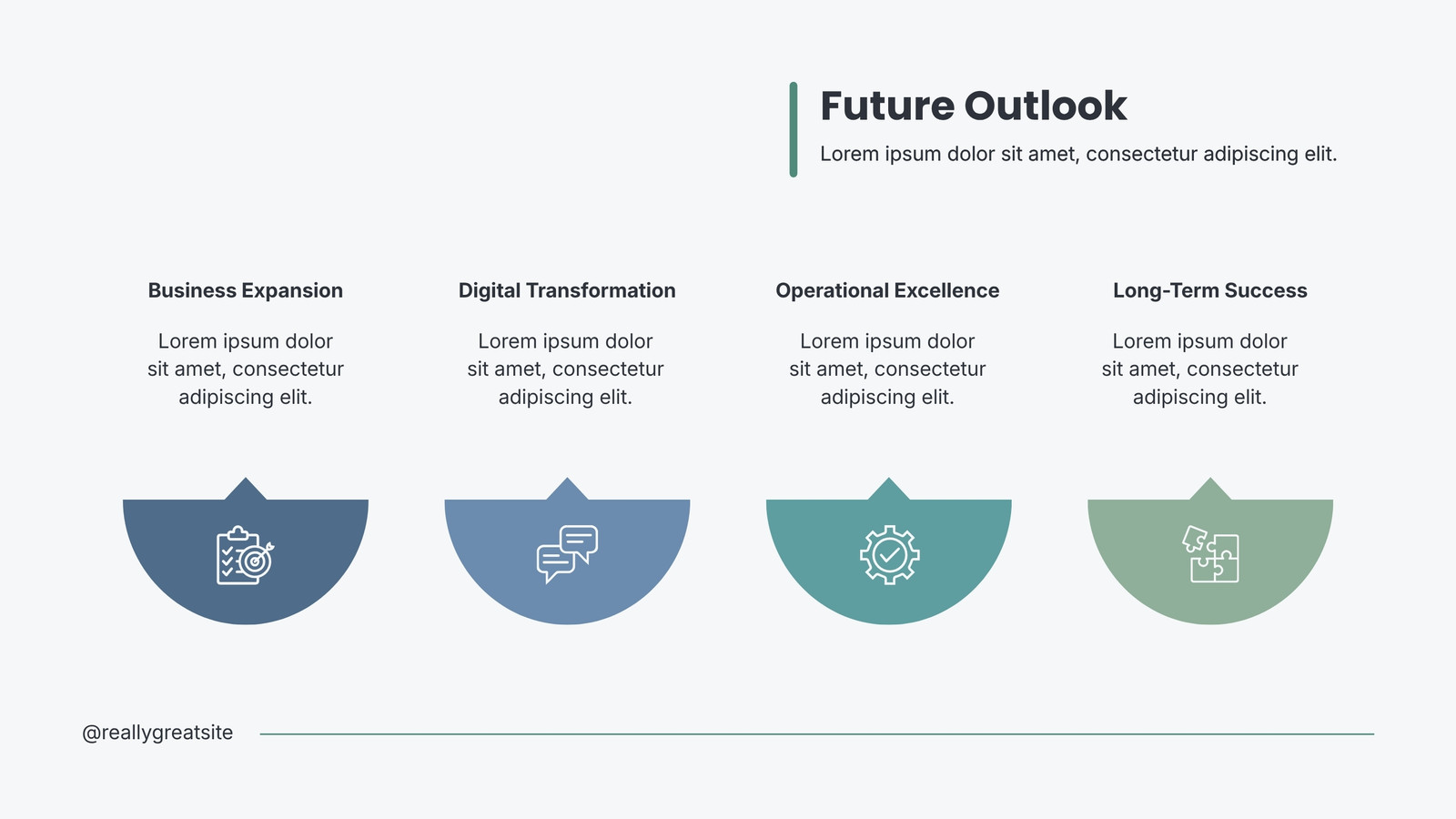 Future Outlook

Lorem ipsum dolor sit amet, consectetur adipiscing elit.

Business Expansion

Lorem ipsum dolor sit amet, consectetur adipiscing elit.

Digital Transformation

Lorem ipsum dolor sit amet, consectetur adipiscing elit.

Operational Excellence

Lorem ipsum dolor sit amet, consectetur adipiscing elit.

Long-Term Success

Lorem ipsum dolor sit amet, consectetur adipiscing elit.

@reallygreatsite